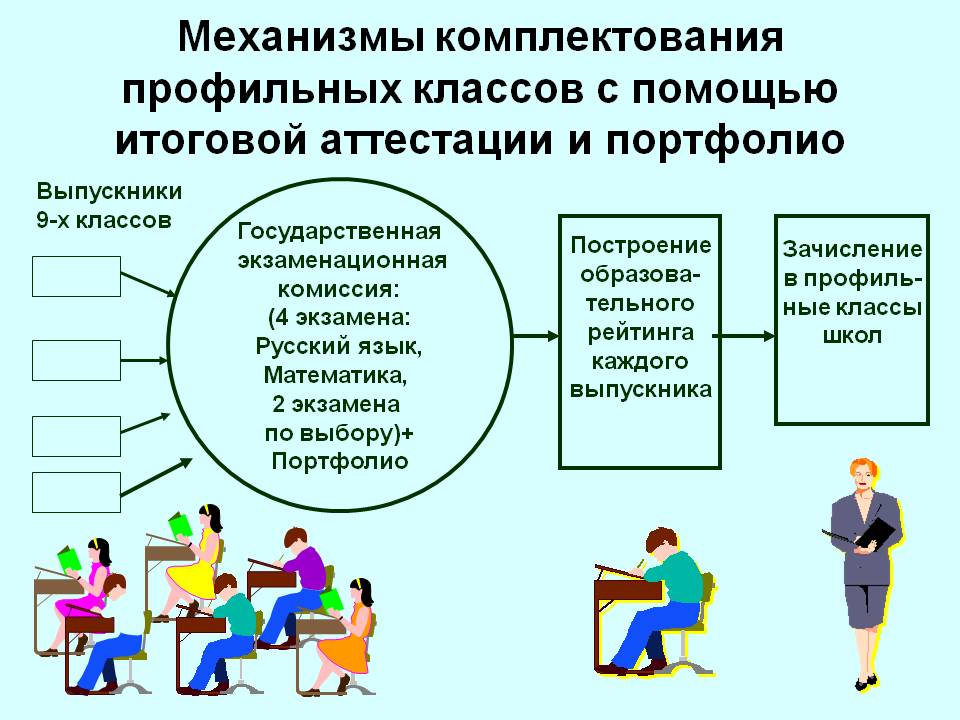 Механизмы комплектования профильных классов с помощью итоговой аттестации и портфолио

Выпускники 9-х классов

Государственная экзаменационная комиссия: (4 экзамена: Русский язык, Математика, 2 экзамена по выбору)+ Портфолио

Построение образовательного рейтинга каждого выпускника

Зачисление в профильные классы школ